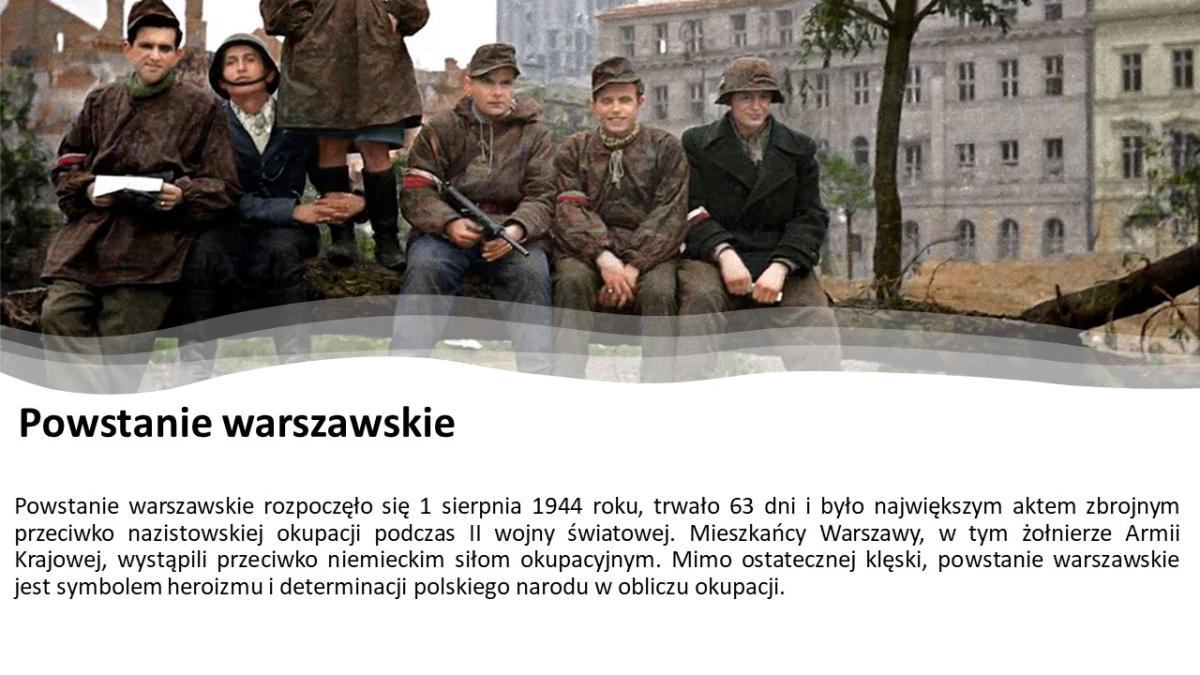 Powstanie warszawskie

Powstanie warszawskie rozpoczęło się 1 sierpnia 1944 roku, trwało 63 dni i było największym aktem zbrojnym przeciwko nazistowskiej okupacji podczas II wojny światowej. Mieszkańcy Warszawy, w tym żołnierze Armii Krajowej, wystąpili przeciwko niemieckim siłom okupacyjnym. Mimo ostatecznej klęski, powstanie warszawskie jest symbolem heroizmu i determinacji polskiego narodu w obliczu okupacji.